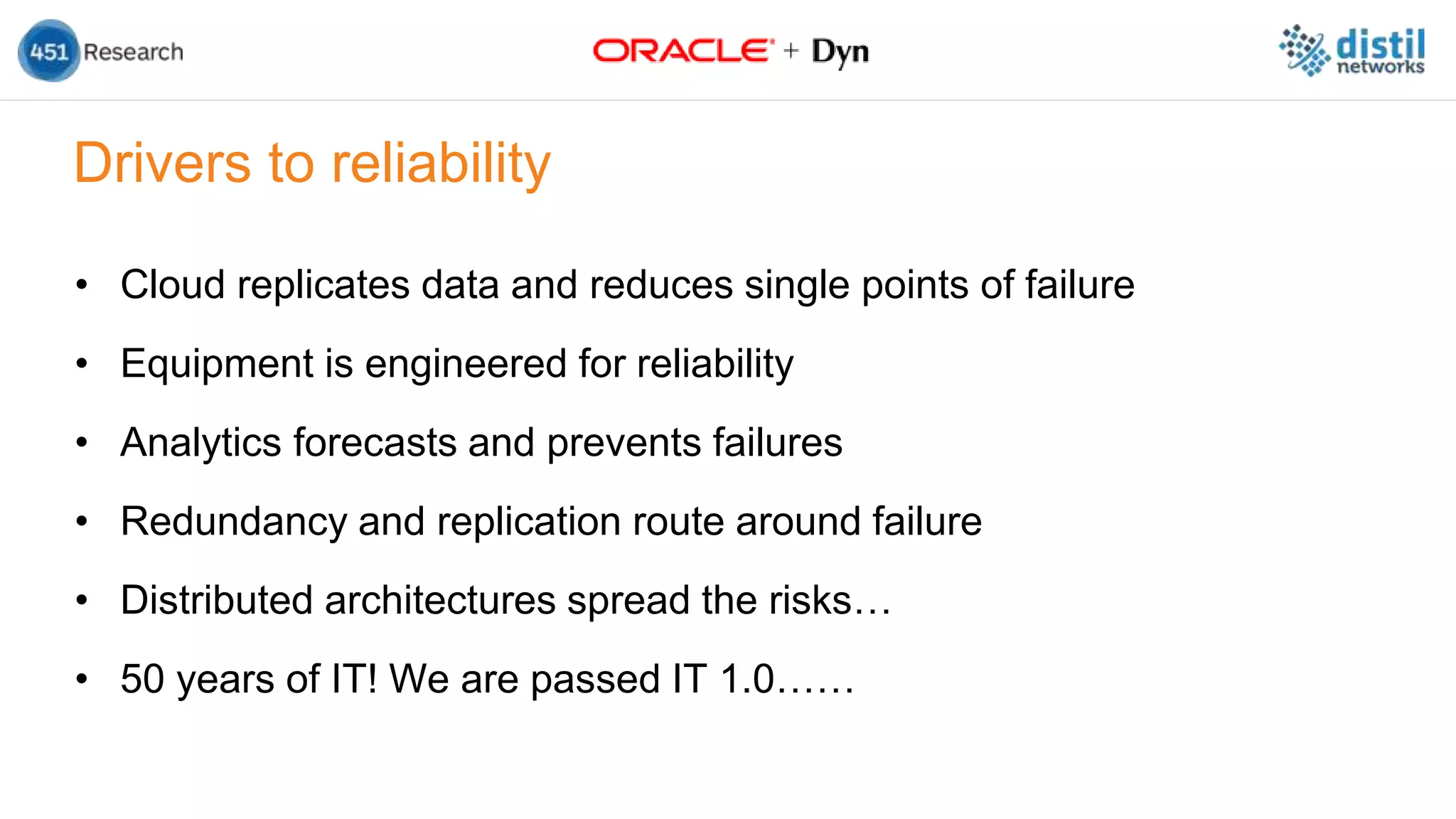 451 Research

ORACLE + Dyn

distil networks

Drivers to reliability

• Cloud replicates data and reduces single points of failure
• Equipment is engineered for reliability
• Analytics forecasts and prevents failures
• Redundancy and replication route around failure
• Distributed architectures spread the risks…
• 50 years of IT! We are passed IT 1.0……